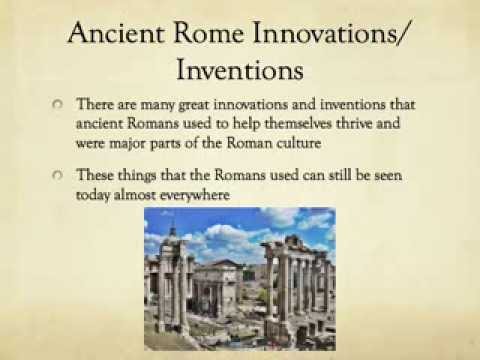 Ancient Rome Innovations/ Inventions

There are many great innovations and inventions that ancient Romans used to help themselves thrive and were major parts of the Roman culture

These things that the Romans used can still be seen today almost everywhere